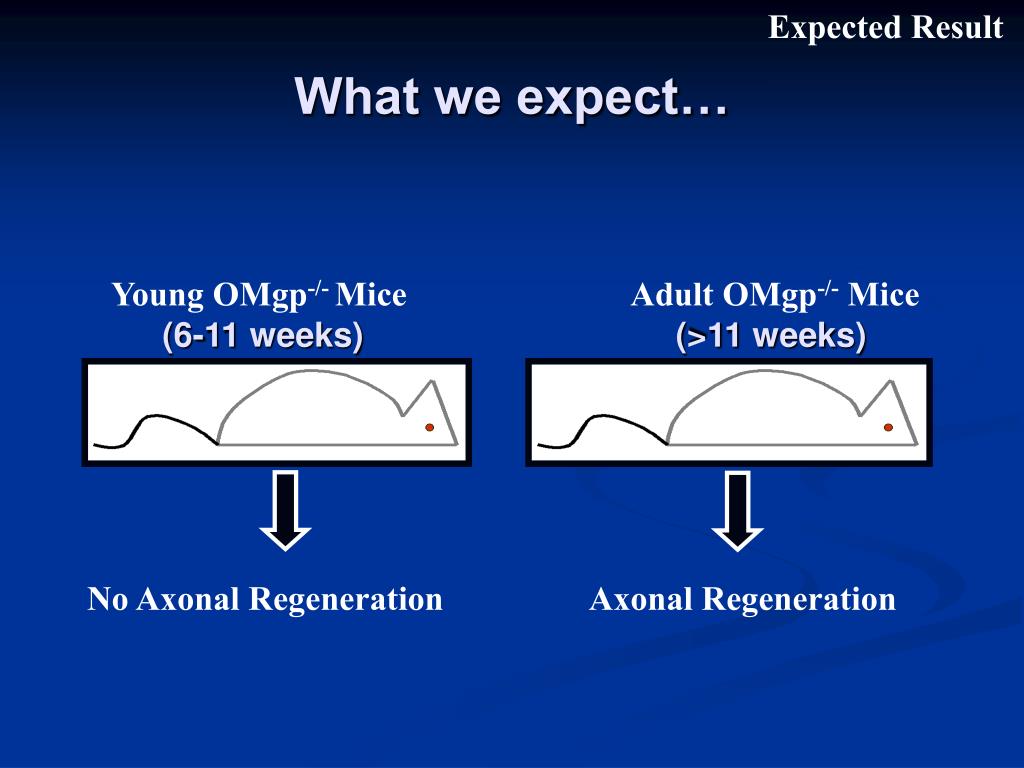 Expected Result

What we expect…

Young OMgp$^{-/-}$ Mice
(6-11 weeks)

No Axonal Regeneration

Adult OMgp$^{-/-}$ Mice
(>11 weeks)

Axonal Regeneration